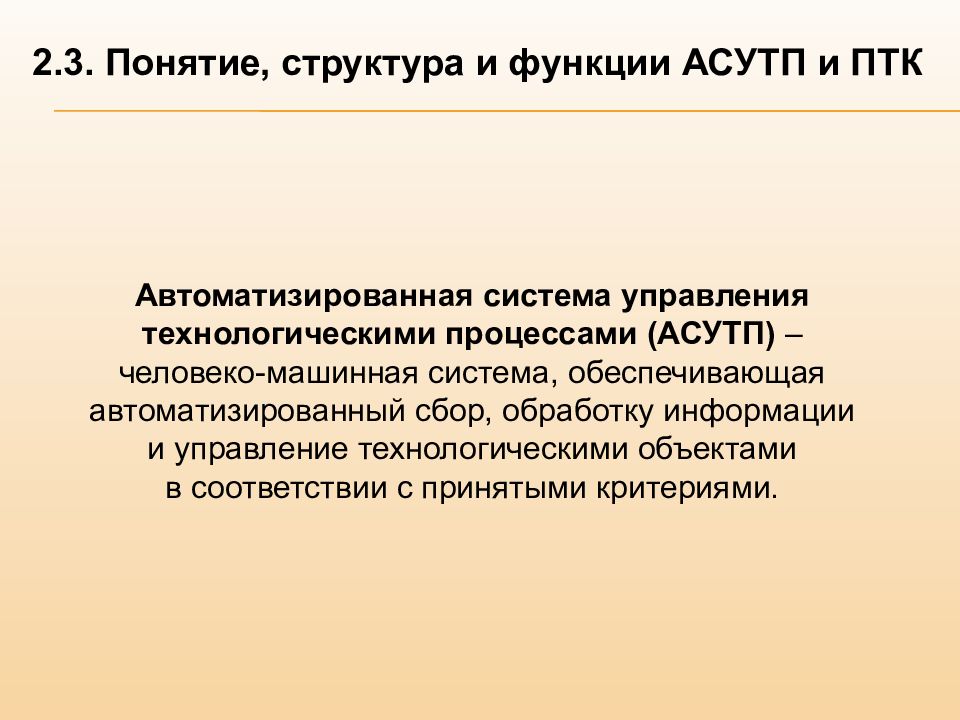 2.3. Понятие, структура и функции АСУТП и ПТК

Автоматизированная система управления технологическими процессами (АСУТП) – человеко-машинная система, обеспечивающая автоматизированный сбор, обработку информации и управление технологическими объектами в соответствии с принятыми критериями.